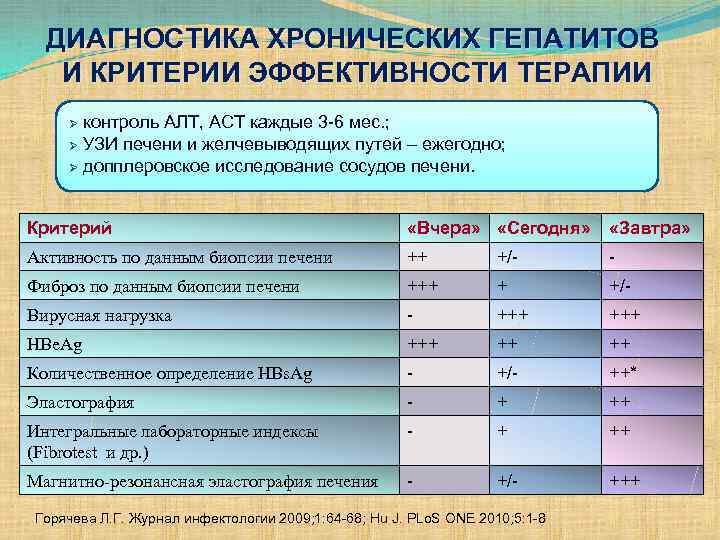 ДИАГНОСТИКА ХРОНИЧЕСКИХ ГЕПАТИТОВ И КРИТЕРИИ ЭФФЕКТИВНОСТИ ТЕРАПИИ

➢ контроль АЛТ, АСТ каждые 3-6 мес.;
➢ УЗИ печени и желчевыводящих путей – ежегодно;
➢ допплеровское исследование сосудов печени.

| Критерий | «Вчера» | «Сегодня» | «Завтра» |
|---|---|---|---|
| Активность по данным биопсии печени | ++ | +/- | - |
| Фиброз по данным биопсии печени | +++ | + | +/- |
| Вирусная нагрузка | - | +++ | +++ |
| HBeAg | +++ | ++ | ++ |
| Количественное определение HBsAg | - | +/- | ++* |
| Эластография | - | + | ++ |
| Интегральные лабораторные индексы (Fibrotest и др.) | - | + | ++ |
| Магнитно-резонансная эластография печения | - | +/- | +++ |

Горячева Л.Г. Журнал инфектологии 2009;1:64-68; Hu J. PLoS ONE 2010;5:1-8